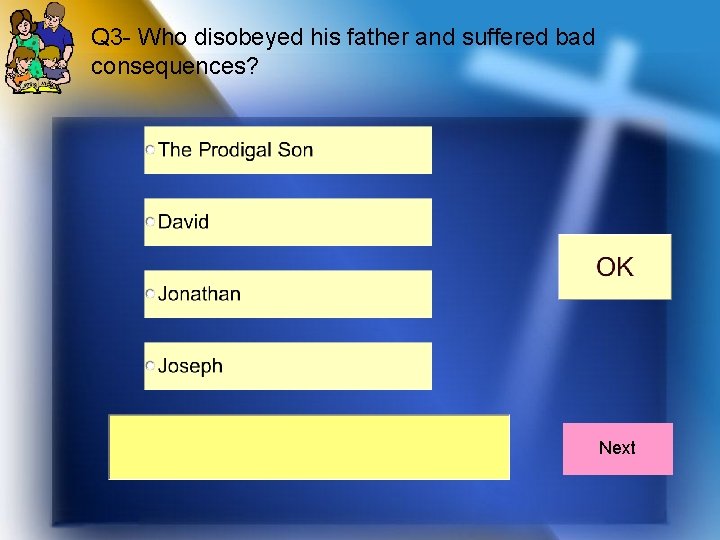 Q3- Who disobeyed his father and suffered bad consequences?

The Prodigal Son

David

Jonathan

Joseph

OK

Next